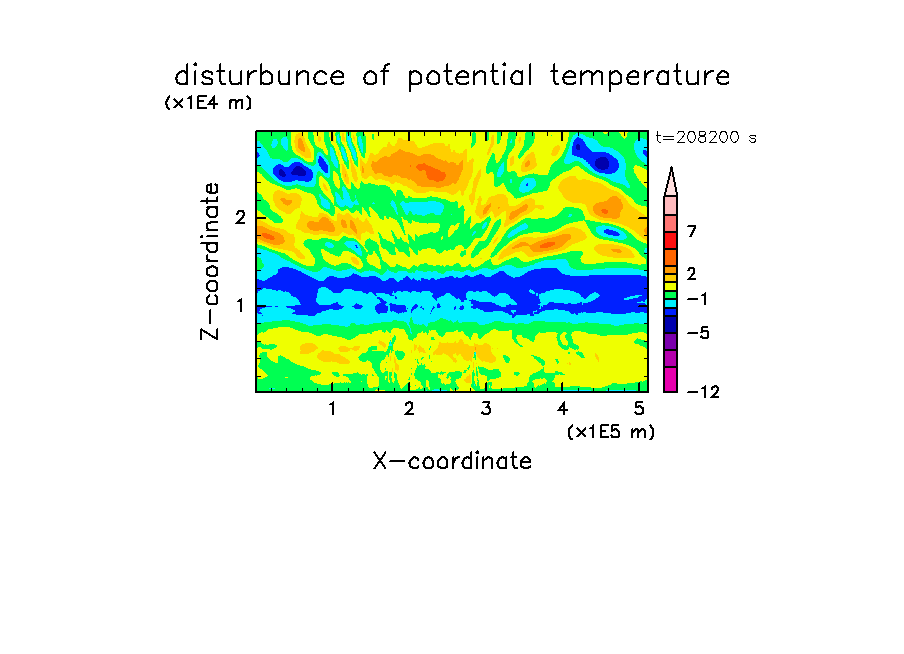 disturbunce of potential temperature

(x1E4 m)

t=208200 s

Z-coordinate

2

1

7

2

−1

−5

−12

1 2 3 4 5

(x1E5 m)

X-coordinate